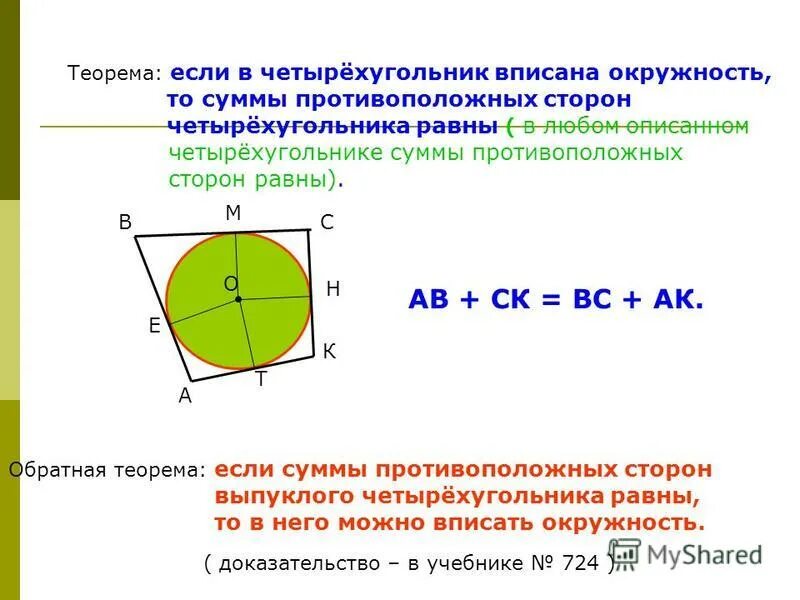 Теорема: если в четырёхугольник вписана окружность, то суммы противоположных сторон четырёхугольника равны ( в любом описанном четырёхугольнике суммы противоположных сторон равны).

В
М
С
О
Н
Е
К
Т
А

АВ + СК = ВС + АК.

Обратная теорема: если суммы противоположных сторон выпуклого четырёхугольника равны, то в него можно вписать окружность.

( доказательство – в учебнике № 724 )

MyShared